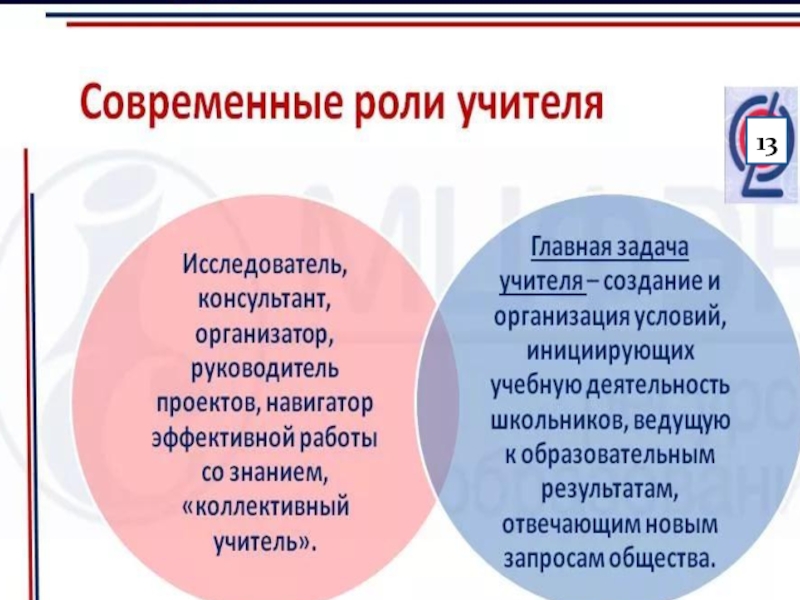 Современные роли учителя

13

Исследователь, консультант, организатор, руководитель проектов, навигатор эффективной работы со знанием, «коллективный учитель».

Главная задача учителя – создание и организация условий, инициирующих учебную деятельность школьников, ведущую к образовательным результатам, отвечающим новым запросам общества.